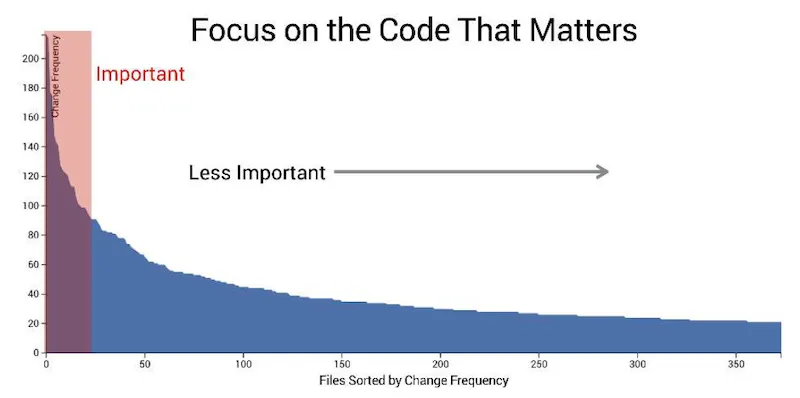 Focus on the Code That Matters

Change Frequency

200
180
160
140
120
100
80
60
40
20
0

Important

Less Important

0
50
100
150
200
250
300
350

Files Sorted by Change Frequency